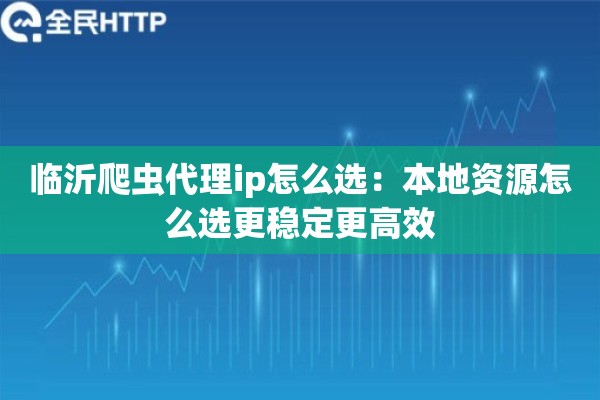 全民HTTP

临沂爬虫代理ip怎么选：本地资源怎么选更稳定更高效